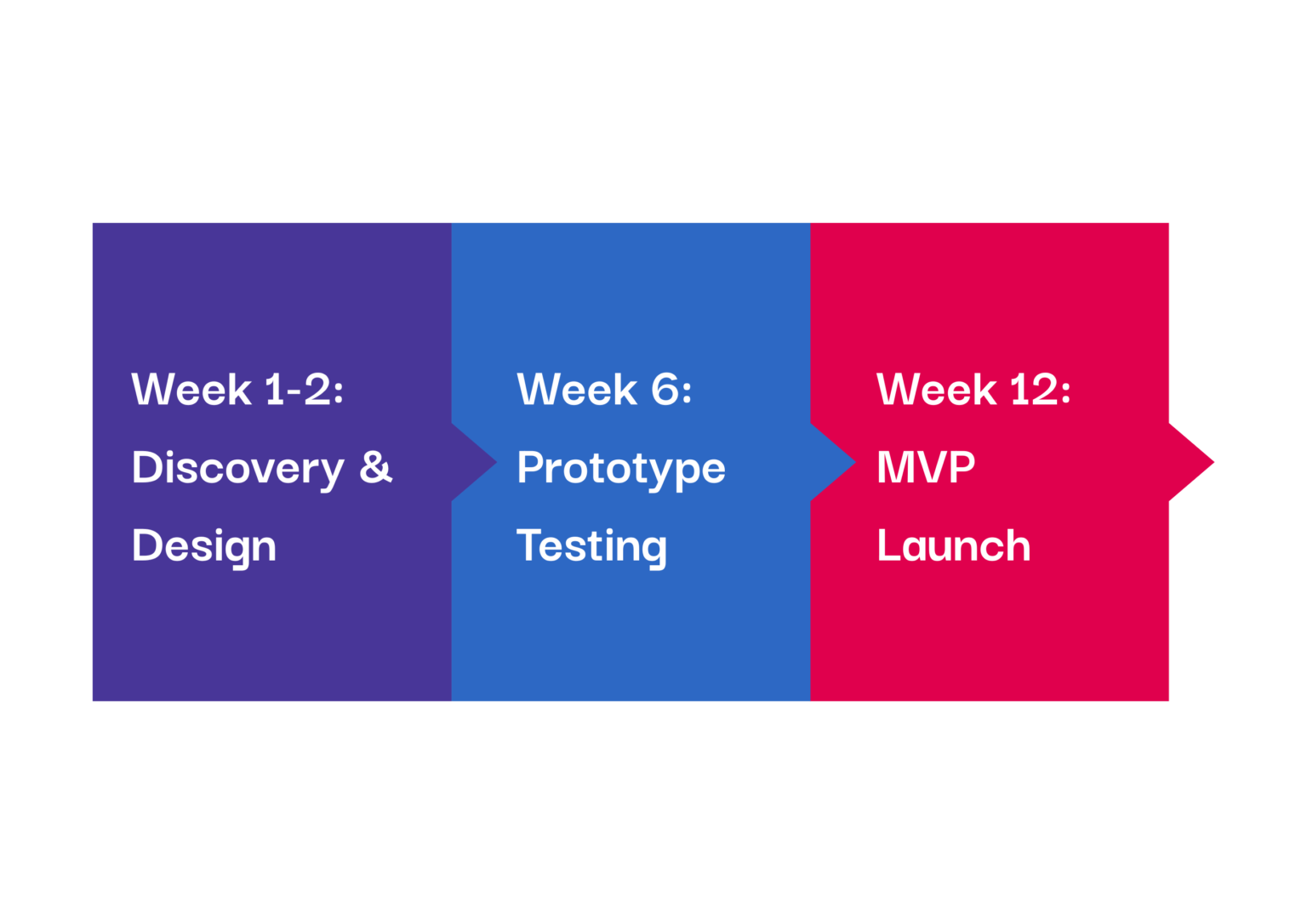 Week 1-2: Discovery & Design

Week 6: Prototype Testing

Week 12: MVP Launch